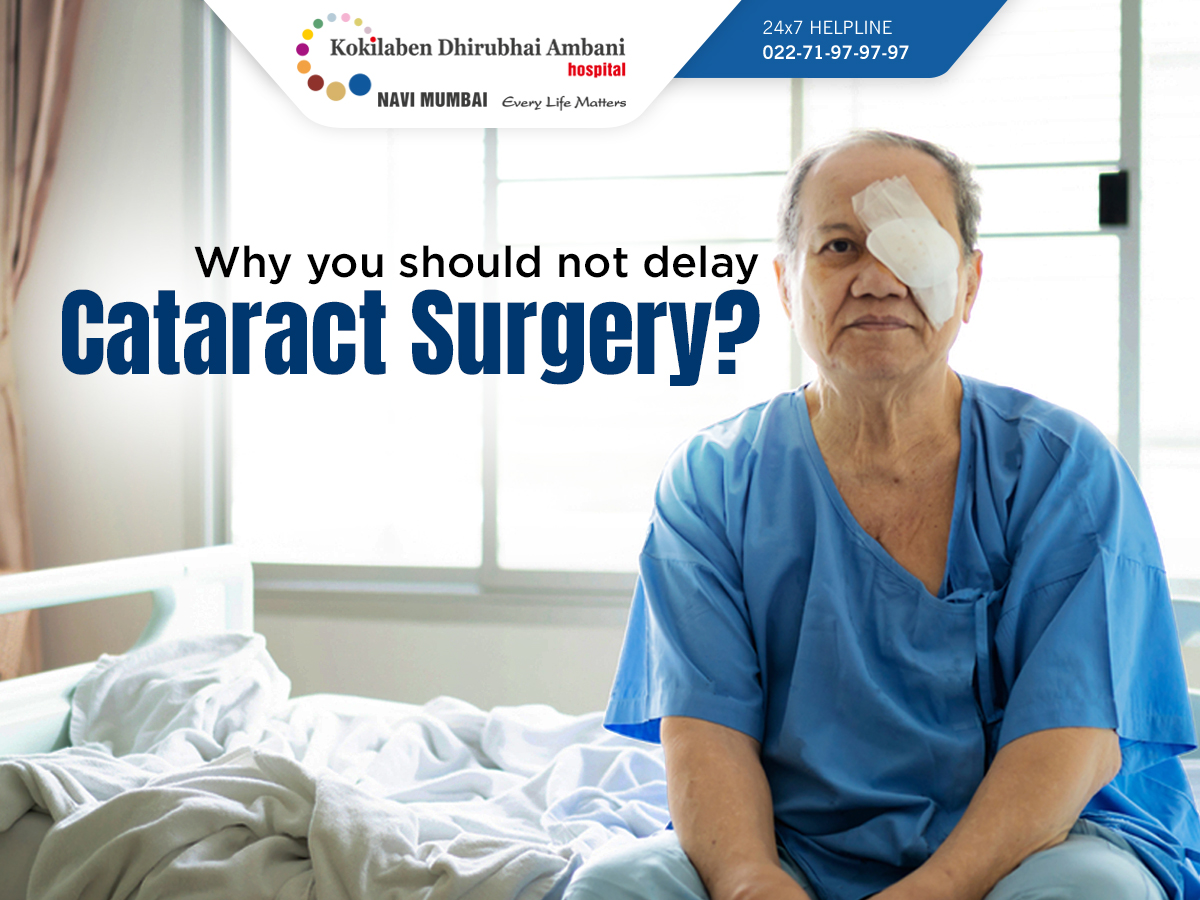 Kokilaben Dhirubhai Ambani hospital
NAVI MUMBAI Every Life Matters

24x7 HELPLINE
022-71-97-97-97

Why you should not delay
Cataract Surgery?